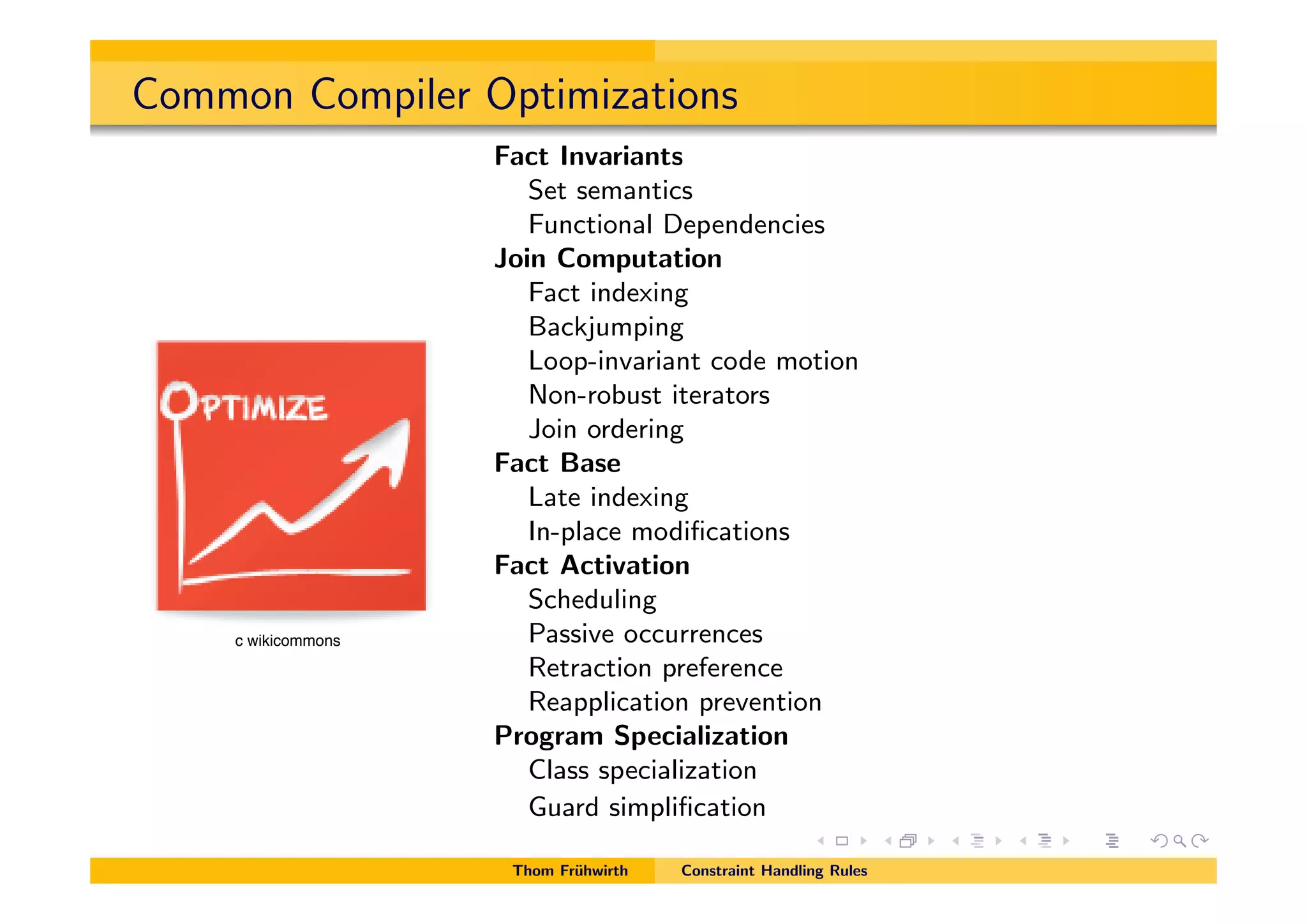 Common Compiler Optimizations

OPTIMIZE

c wikicommons

Fact Invariants
Set semantics
Functional Dependencies
Join Computation
Fact indexing
Backjumping
Loop-invariant code motion
Non-robust iterators
Join ordering
Fact Base
Late indexing
In-place modifications
Fact Activation
Scheduling
Passive occurrences
Retraction preference
Reapplication prevention
Program Specialization
Class specialization
Guard simplification

Thom Frühwirth Constraint Handling Rules